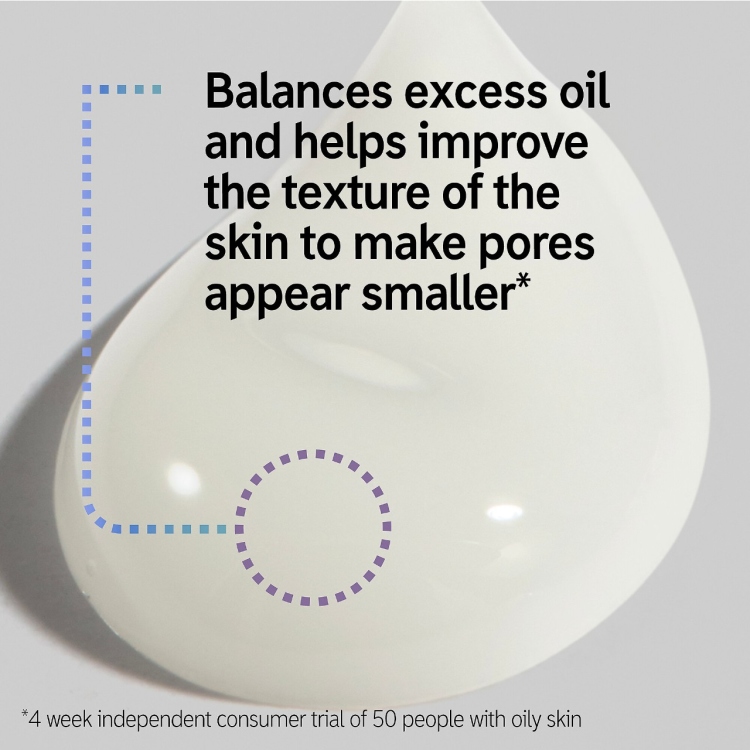 Balances excess oil and helps improve the texture of the skin to make pores appear smaller*

*4 week independent consumer trial of 50 people with oily skin